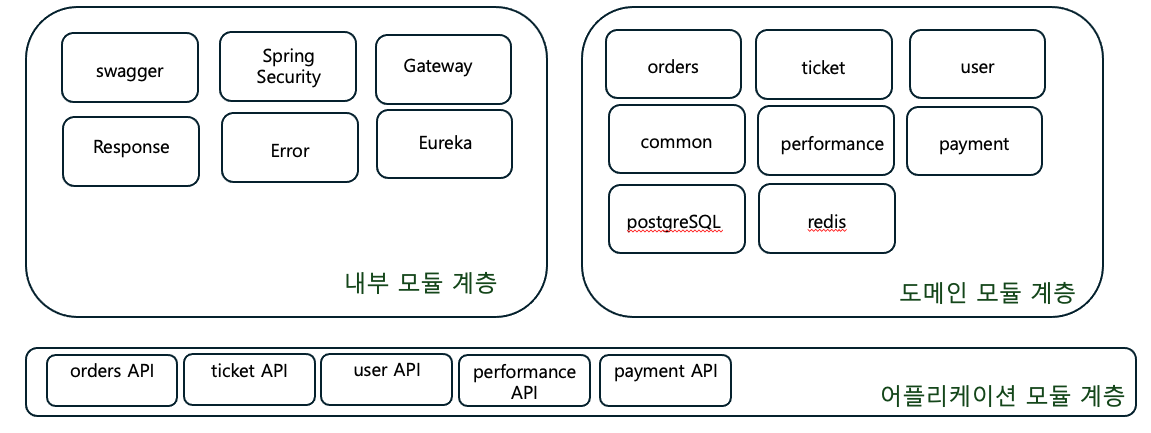 swagger

Spring Security

Gateway

Response

Error

Eureka

내부 모듈 계층

orders

ticket

user

common

performance

payment

postgreSQL

redis

도메인 모듈 계층

orders API

ticket API

user API

performance API

payment API

어플리케이션 모듈 계층